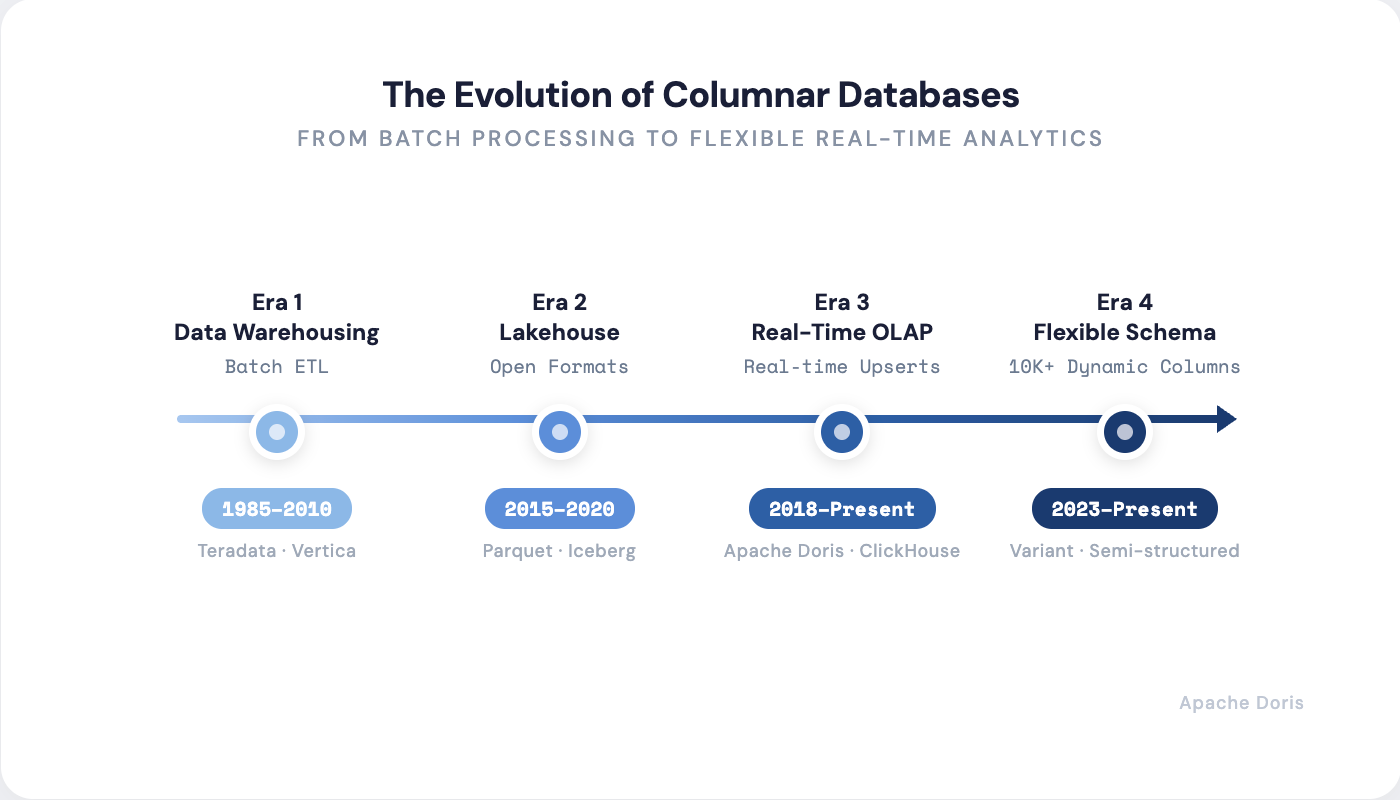 The Evolution of Columnar Databases
FROM BATCH PROCESSING TO FLEXIBLE REAL-TIME ANALYTICS

Era 1
Data Warehousing
Batch ETL
1985–2010
Teradata · Vertica

Era 2
Lakehouse
Open Formats
2015–2020
Parquet · Iceberg

Era 3
Real-Time OLAP
Real-time Upserts
2018–Present
Apache Doris · ClickHouse

Era 4
Flexible Schema
10K+ Dynamic Columns
2023–Present
Variant · Semi-structured

Apache Doris